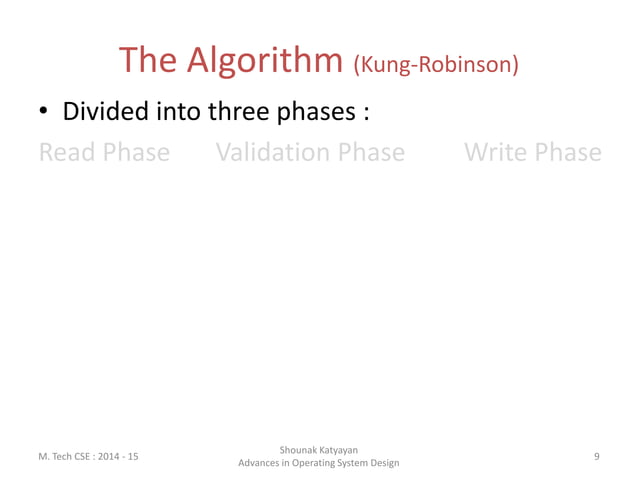 The Algorithm (Kung-Robinson)

• Divided into three phases :

Read Phase Validation Phase Write Phase

M. Tech CSE : 2014 - 15

Shounak Katyayan
Advances in Operating System Design

9